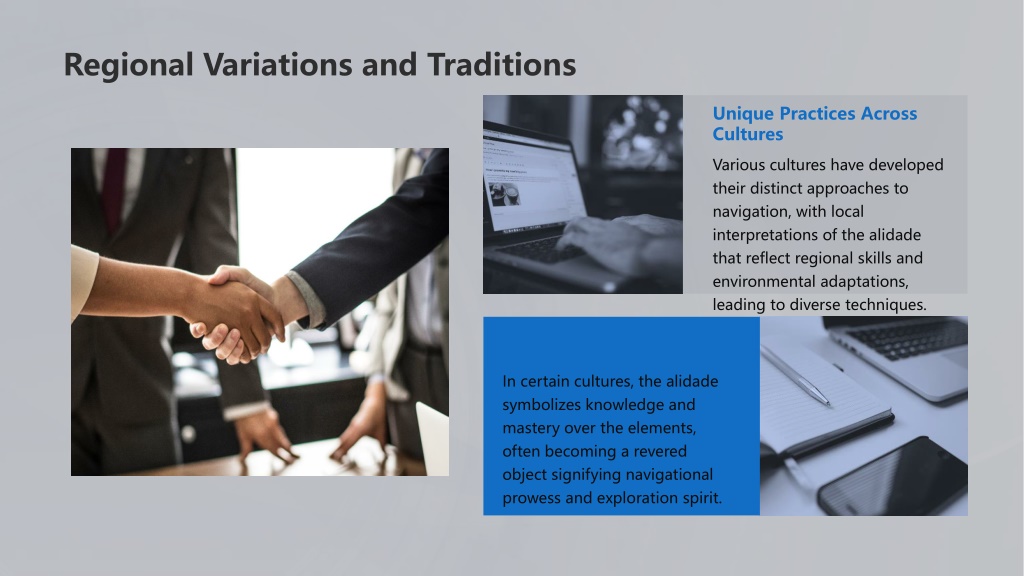 Regional Variations and Traditions

Unique Practices Across Cultures

Various cultures have developed their distinct approaches to navigation, with local interpretations of the alidade that reflect regional skills and environmental adaptations, leading to diverse techniques.

In certain cultures, the alidade symbolizes knowledge and mastery over the elements, often becoming a revered object signifying navigational prowess and exploration spirit.